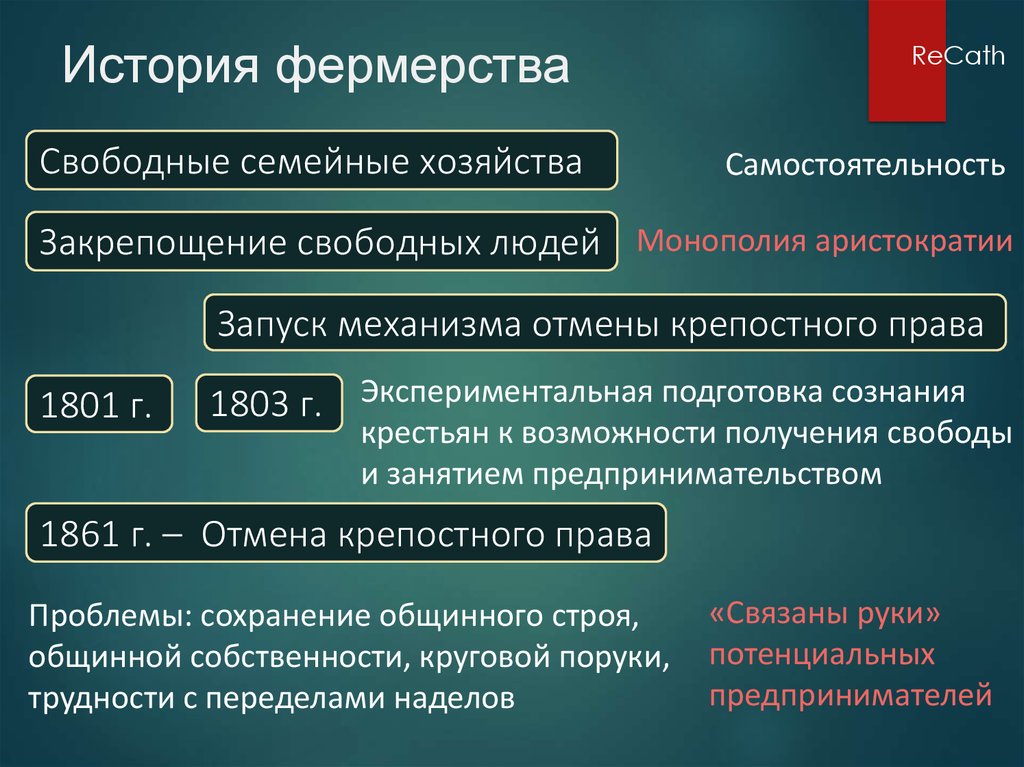 История фермерства

ReCath

Свободные семейные хозяйства

Самостоятельность

Закрепощение свободных людей

Монополия аристократии

Запуск механизма отмены крепостного права

1801 г.

1803 г.

Экспериментальная подготовка сознания крестьян к возможности получения свободы и занятием предпринимательством

1861 г. – Отмена крепостного права

Проблемы: сохранение общинного строя, общинной собственности, круговой поруки, трудности с переделами наделов

«Связаны руки» потенциальных предпринимателей